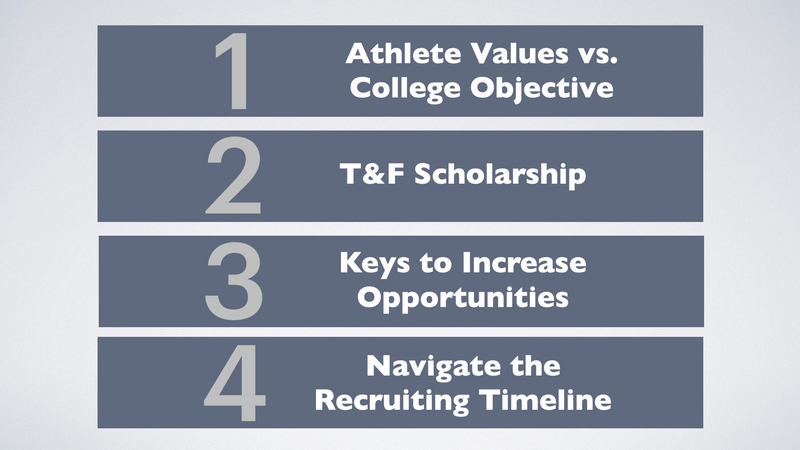 1 Athlete Values vs. College Objective

2 T&F Scholarship

3 Keys to Increase Opportunities

4 Navigate the Recruiting Timeline